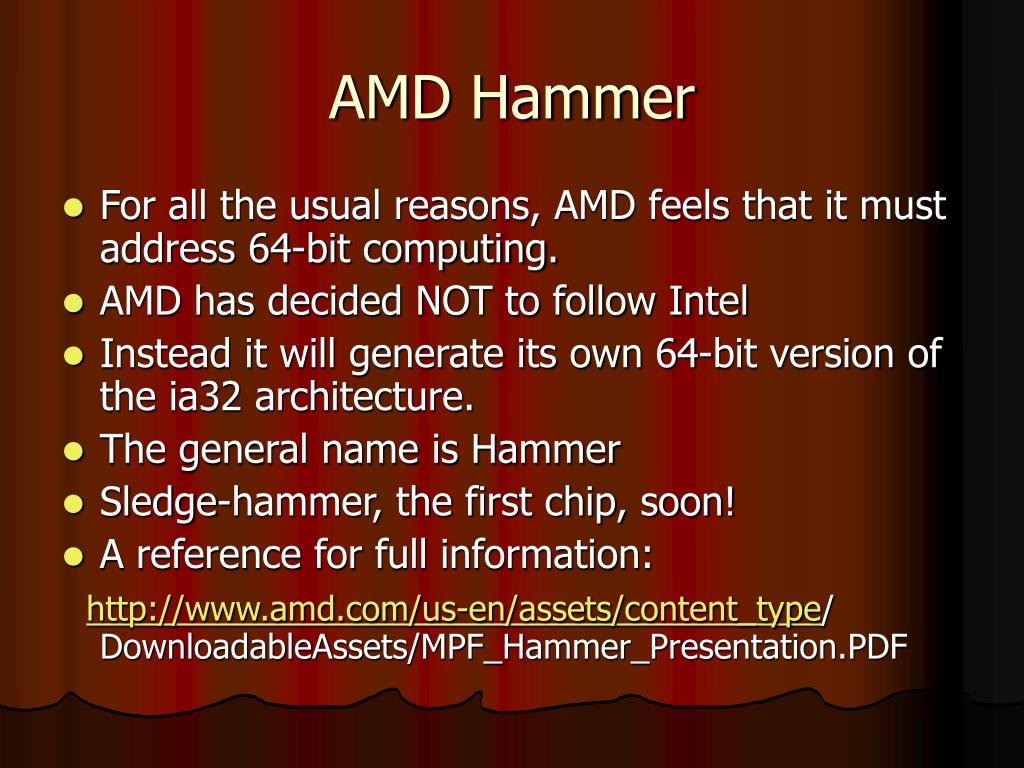 AMD Hammer

- For all the usual reasons, AMD feels that it must address 64-bit computing.
- AMD has decided NOT to follow Intel
- Instead it will generate its own 64-bit version of the ia32 architecture.
- The general name is Hammer
- Sledge-hammer, the first chip, soon!
- A reference for full information:

http://www.amd.com/us-en/assets/content_type/ DownloadableAssets/MPF_Hammer_Presentation.PDF